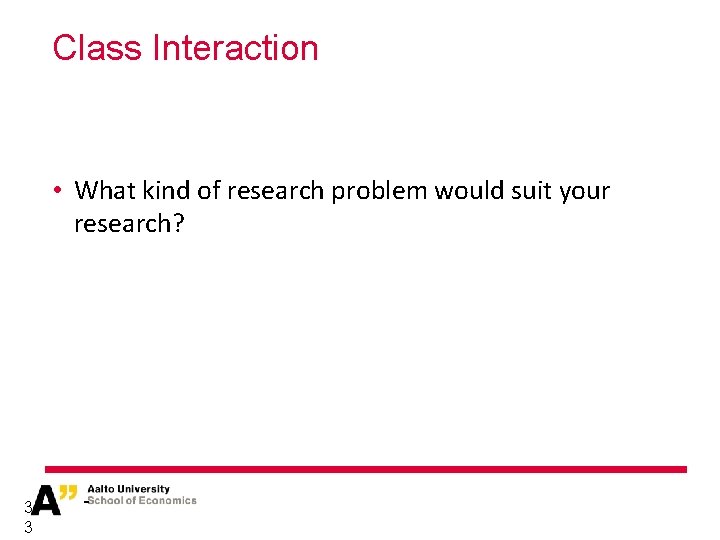 Class Interaction

• What kind of research problem would suit your research?

A" Aalto University
School of Economics

3
3